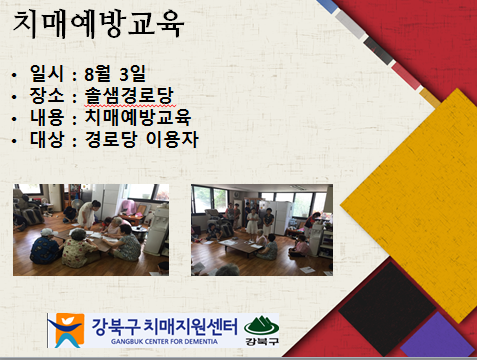 치매예방교육

• 일시 : 8월 3일
• 장소 : 솔샘경로당
• 내용 : 치매예방교육
• 대상 : 경로당 이용자

강북구 치매지원센터
GANGBUK CENTER FOR DEMENTIA
강북구